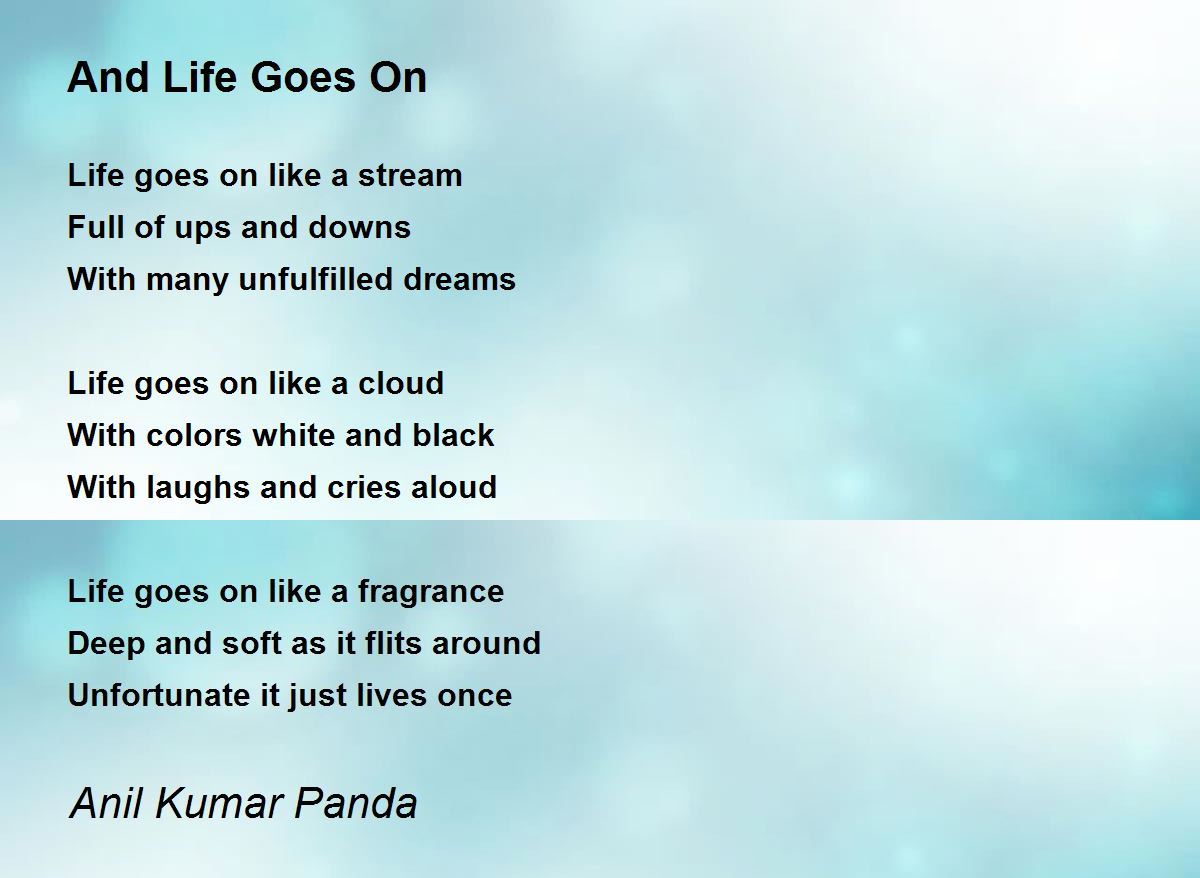 And Life Goes On

Life goes on like a stream
Full of ups and downs
With many unfulfilled dreams

Life goes on like a cloud
With colors white and black
With laughs and cries aloud

Life goes on like a fragrance
Deep and soft as it flits around
Unfortunate it just lives once

Anil Kumar Panda